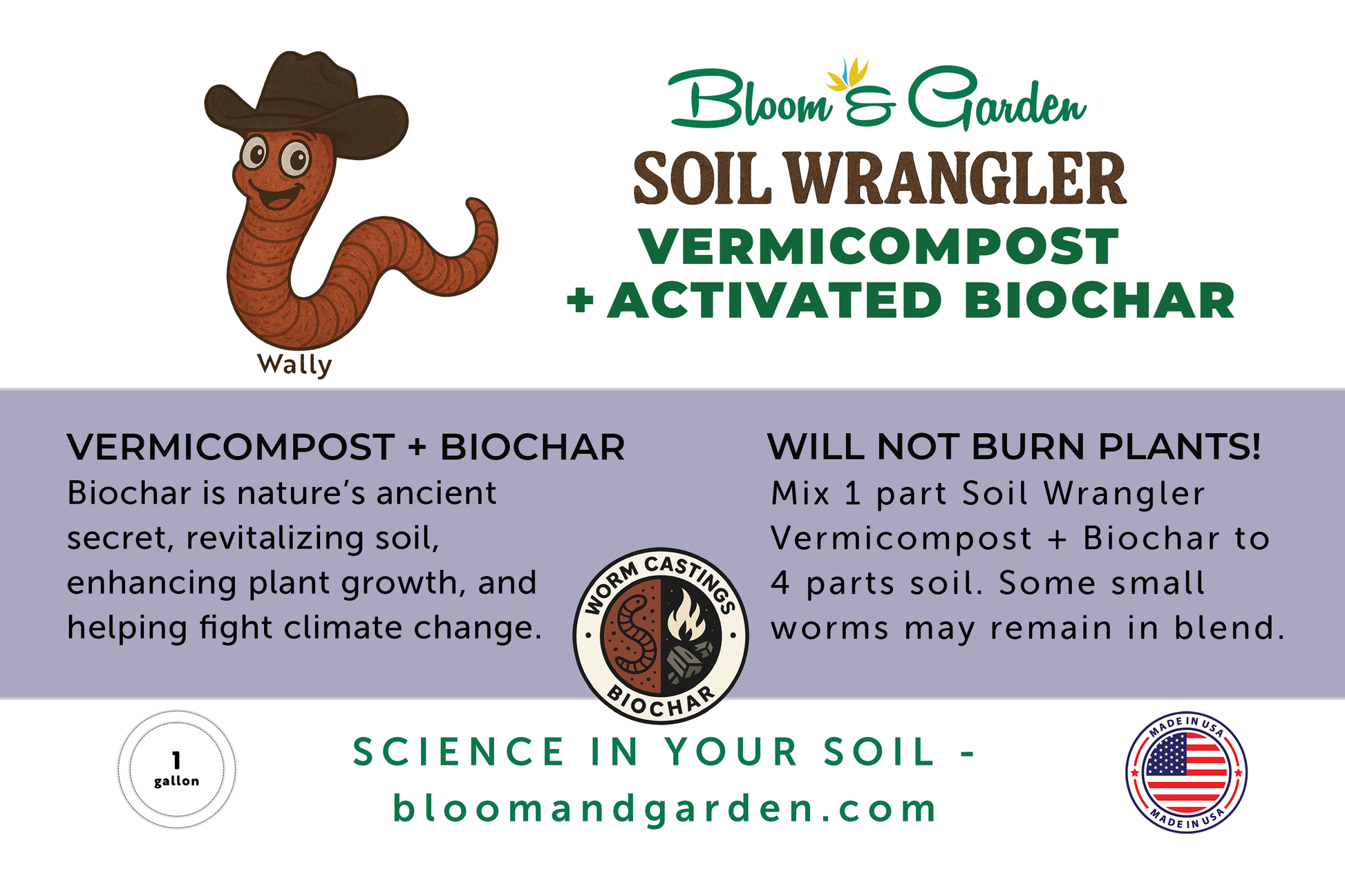 Wally

Bloom & Garden

SOIL WRANGLER

VERMICOMPOST
+ ACTIVATED BIOCHAR

VERMICOMPOST + BIOCHAR

Biochar is nature's ancient secret, revitalizing soil, enhancing plant growth, and helping fight climate change.

WORM CASTINGS
BIOCHAR

WILL NOT BURN PLANTS!

Mix 1 part Soil Wrangler Vermicompost + Biochar to 4 parts soil. Some small worms may remain in blend.

1
gallon

SCIENCE IN YOUR SOIL -
bloomandgarden.com

MADE IN USA
MADE IN USA